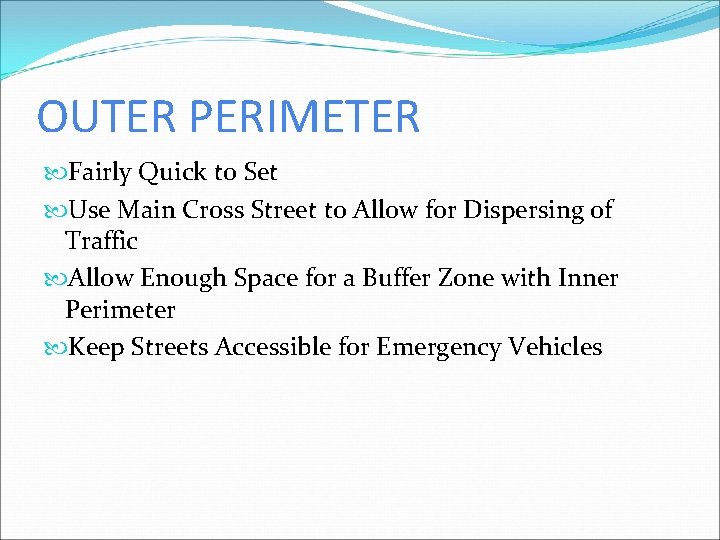 OUTER PERIMETER

Fairly Quick to Set

Use Main Cross Street to Allow for Dispersing of Traffic

Allow Enough Space for a Buffer Zone with Inner Perimeter

Keep Streets Accessible for Emergency Vehicles